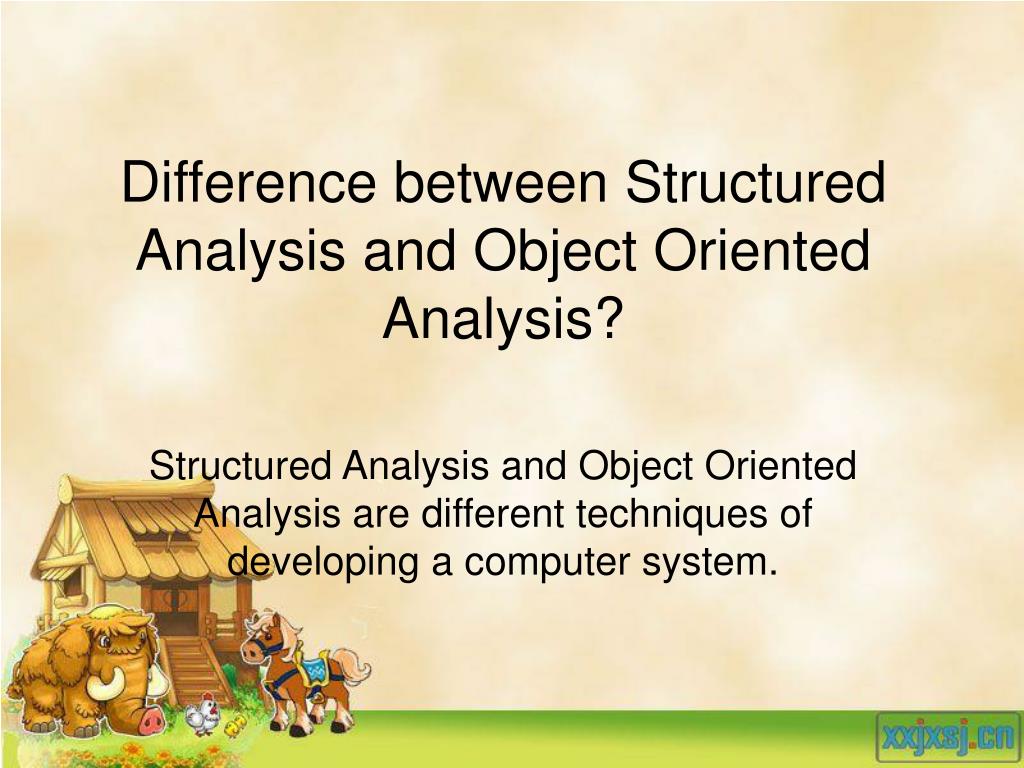 Difference between Structured Analysis and Object Oriented Analysis?

Structured Analysis and Object Oriented Analysis are different techniques of developing a computer system.

xxjxsj.cn